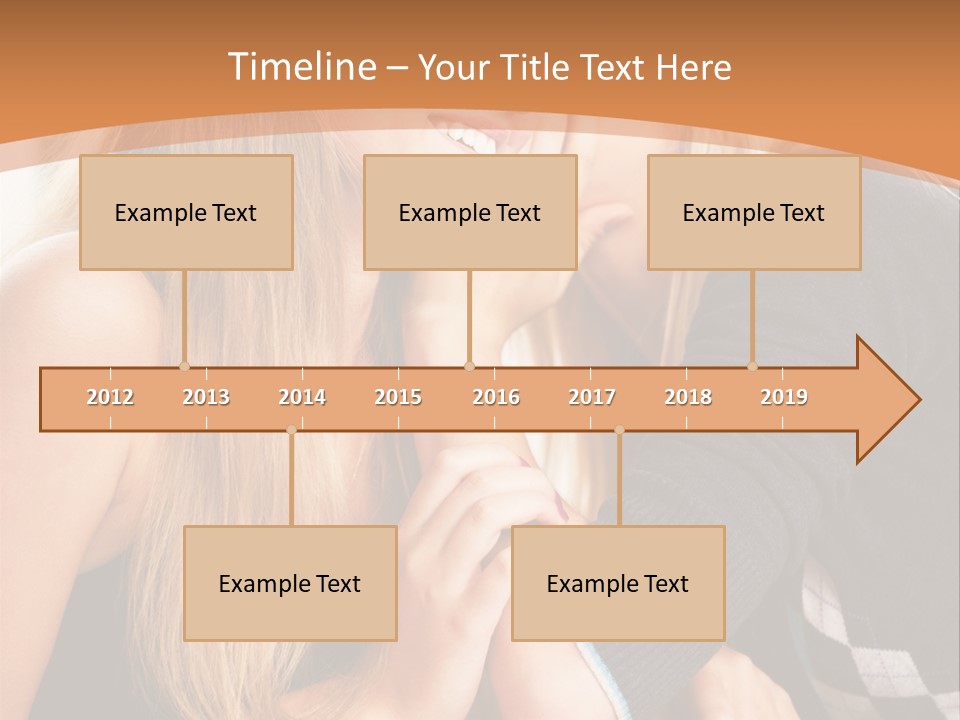 Timeline – Your Title Text Here

Example Text

Example Text

Example Text

2012 2013 2014 2015 2016 2017 2018 2019

Example Text

Example Text